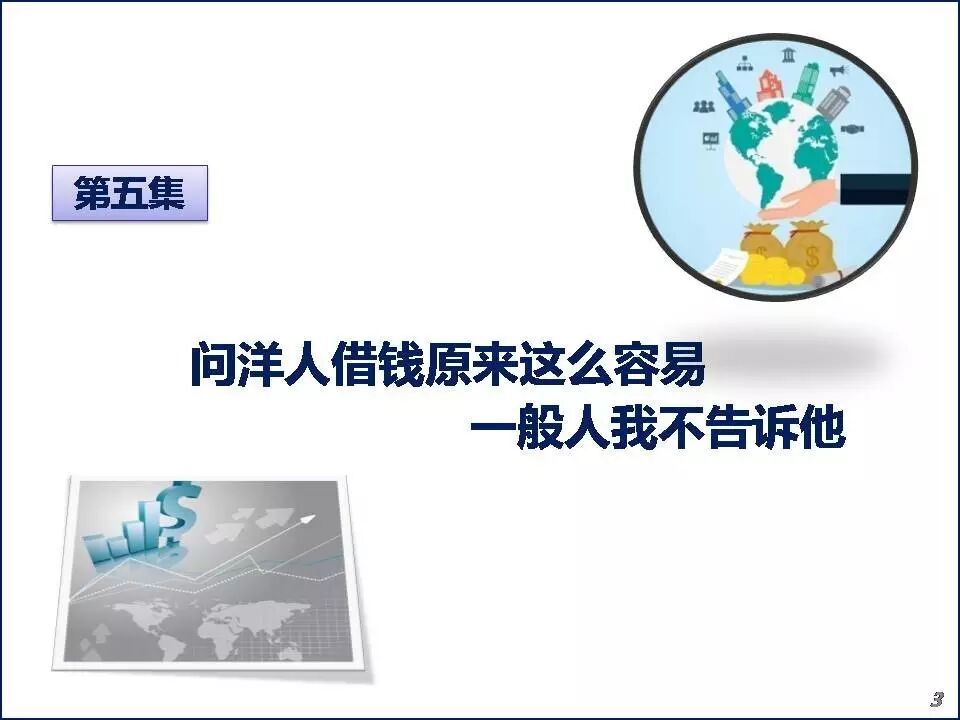 第五集

问洋人借钱原来这么容易
一般人我不告诉他

3